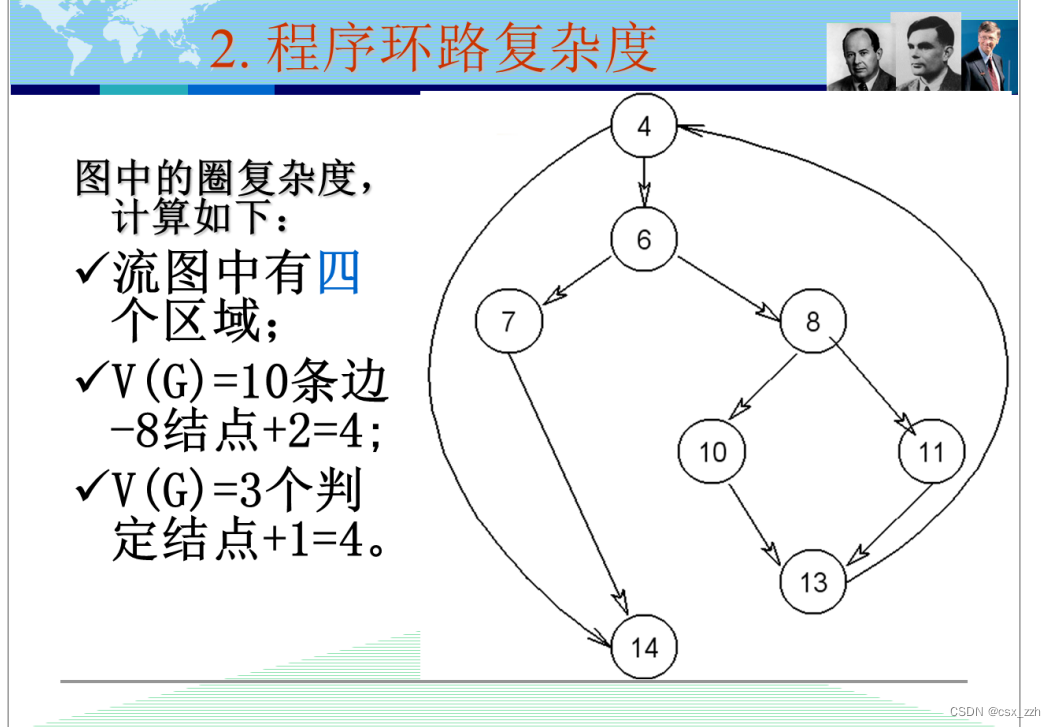 2. 程序环路复杂度

图中的圈复杂度，计算如下：

✓流图中有四个区域；

✓V(G)=10条边-8结点+2=4;

✓V(G)=3个判定结点+1=4。

4
6
7
8
10
11
13
14

CSDN @csx_zzh